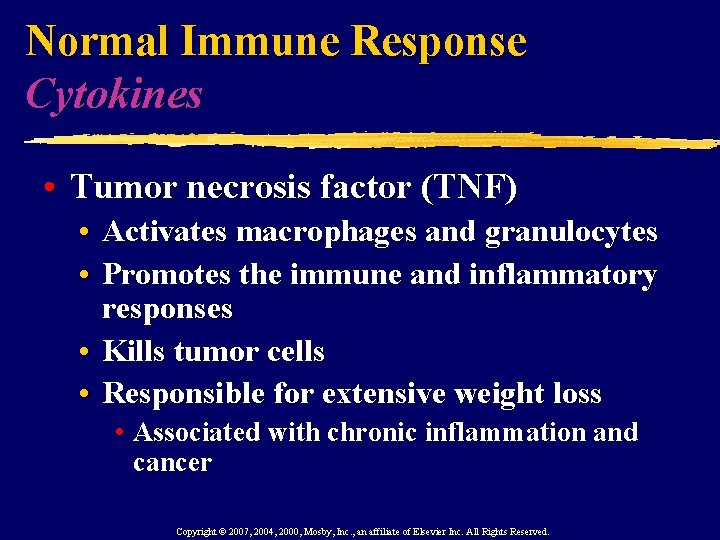 Normal Immune Response
Cytokines

• Tumor necrosis factor (TNF)
• Activates macrophages and granulocytes
• Promotes the immune and inflammatory responses
• Kills tumor cells
• Responsible for extensive weight loss
• Associated with chronic inflammation and cancer

Copyright © 2007, 2004, 2000, Mosby, Inc., an affiliate of Elsevier Inc. All Rights Reserved.